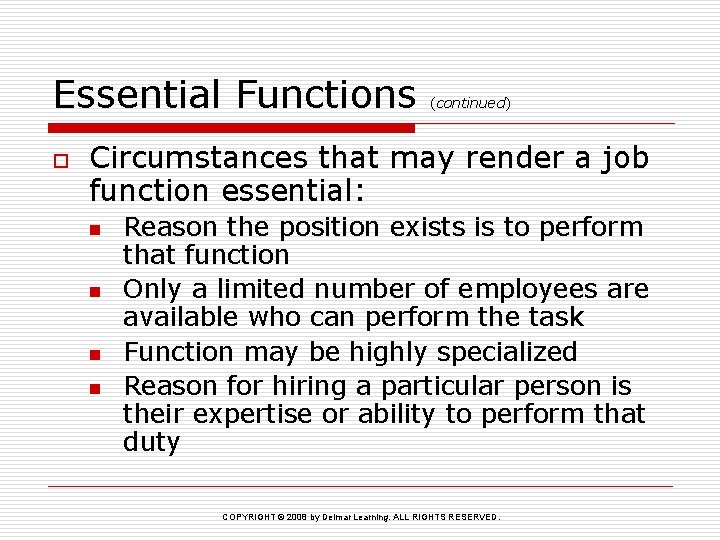 Essential Functions (continued)

Circumstances that may render a job function essential:

Reason the position exists is to perform that function

Only a limited number of employees are available who can perform the task

Function may be highly specialized

Reason for hiring a particular person is their expertise or ability to perform that duty

COPYRIGHT © 2008 by Delmar Learning. ALL RIGHTS RESERVED.